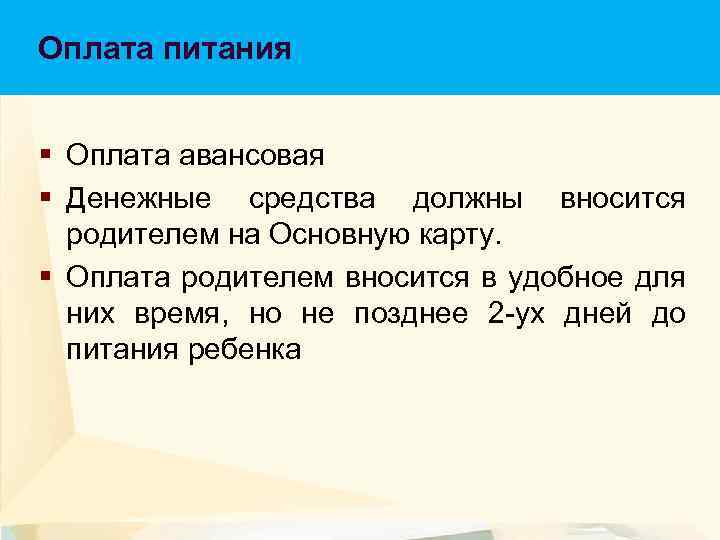 Оплата питания

▪ Оплата авансовая
▪ Денежные средства должны вносится родителем на Основную карту.
▪ Оплата родителем вносится в удобное для них время, но не позднее 2-ух дней до питания ребенка